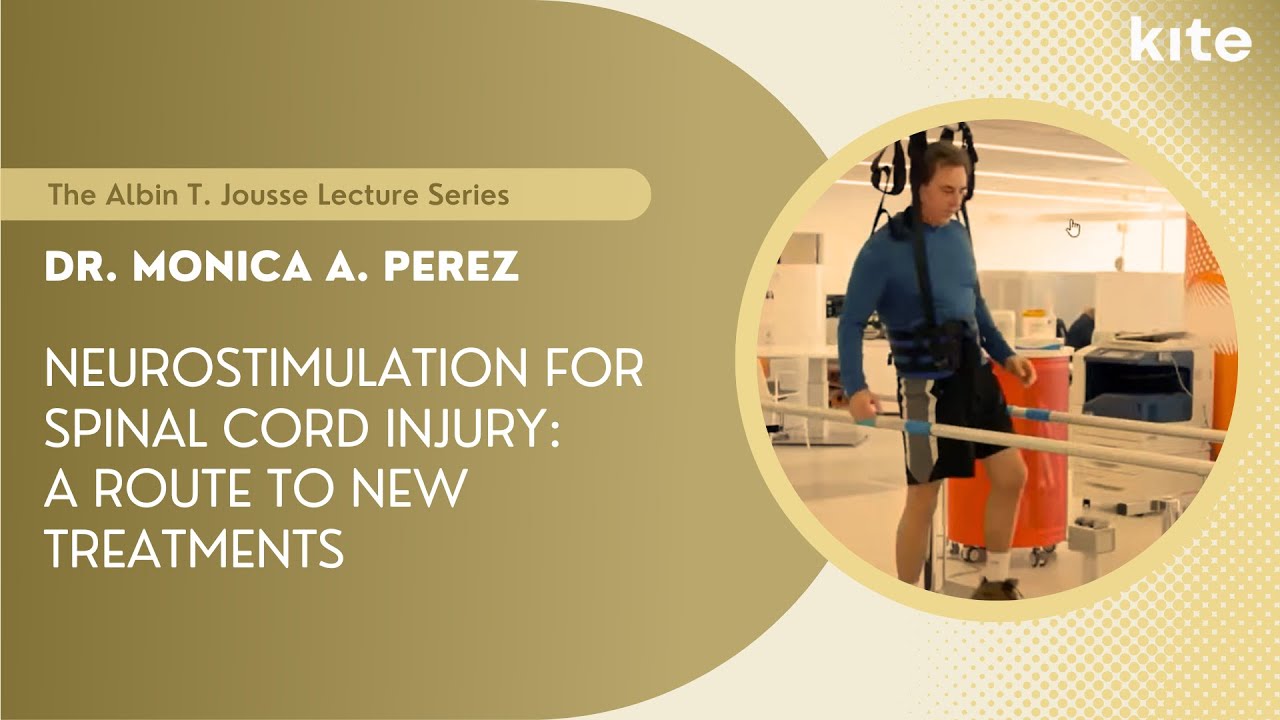 kite

The Albin T. Jousse Lecture Series

DR. MONICA A. PEREZ

NEUROSTIMULATION FOR SPINAL CORD INJURY: A ROUTE TO NEW TREATMENTS